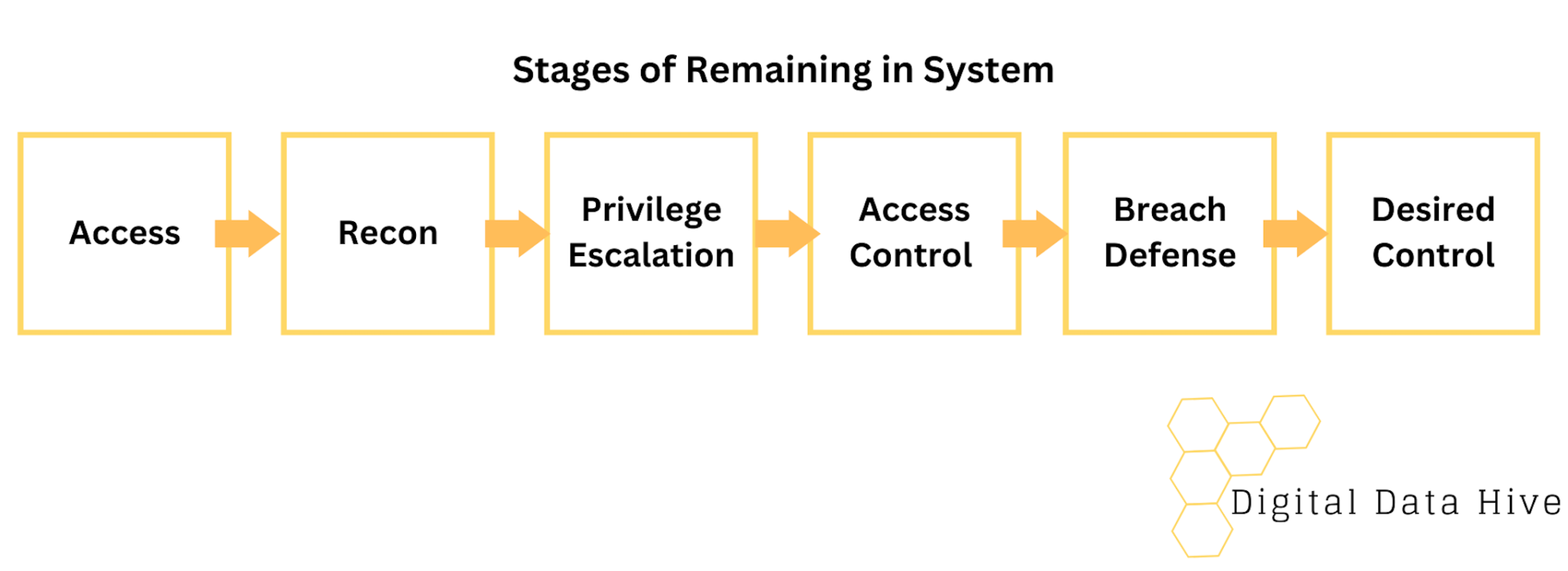 Stages of Remaining in System

Access

Recon

Privilege Escalation

Access Control

Breach Defense

Desired Control

Digital Data Hive